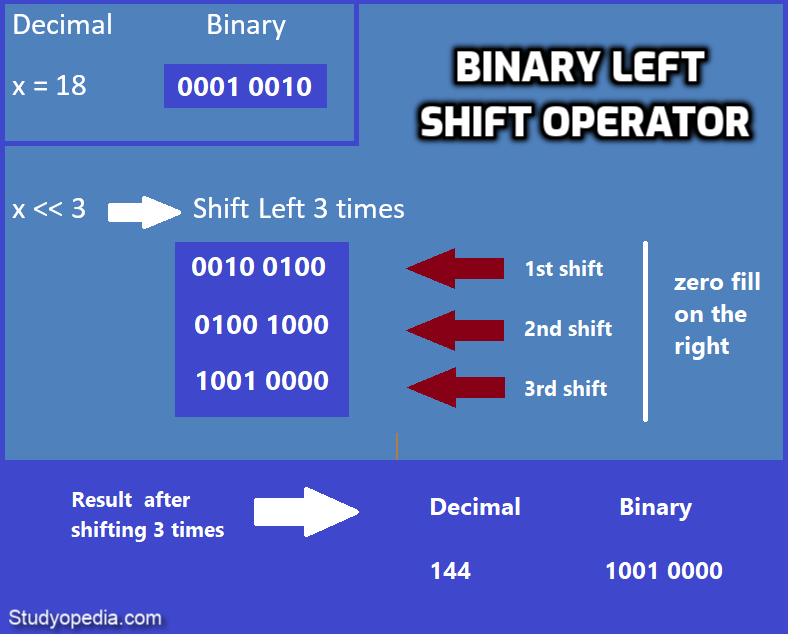 Decimal Binary

x = 18 0001 0010

BINARY LEFT SHIFT OPERATOR

x << 3 Shift Left 3 times

0010 0100 1st shift

0100 1000 2nd shift

1001 0000 3rd shift

zero fill on the right

Result after shifting 3 times

Decimal Binary

144 1001 0000

Studyopedia.com